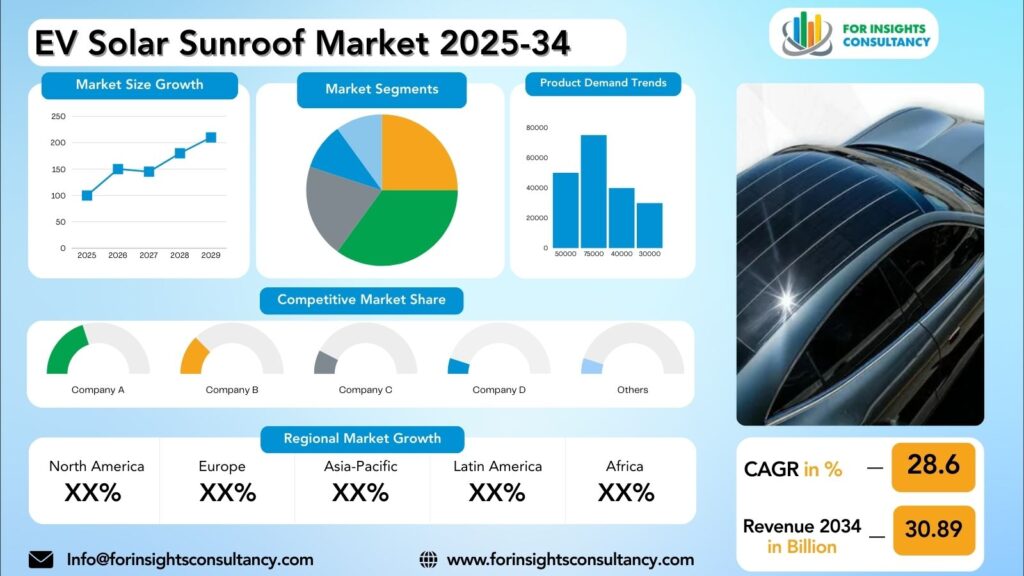 EV Solar Sunroof Market 2025-34

FOR INSIGHTS CONSULTANCY

Market Size Growth

250
200
150
100
50
0
2025 2026 2027 2028 2029

Market Segments

Product Demand Trends

80000
60000
40000
20000
0
50000 75000 40000 30000

Competitive Market Share

Company A
Company B
Company C
Company D
Others

Regional Market Growth

| North America | Europe | Asia-Pacific | Latin America | Africa |
|---|---|---|---|---|
| XX% | XX% | XX% | XX% | XX% |

CAGR in % — 28.6

Revenue 2034 in Billion — 30.89

Info@forinsightsconsultancy.com

www.forinsightsconsultancy.com